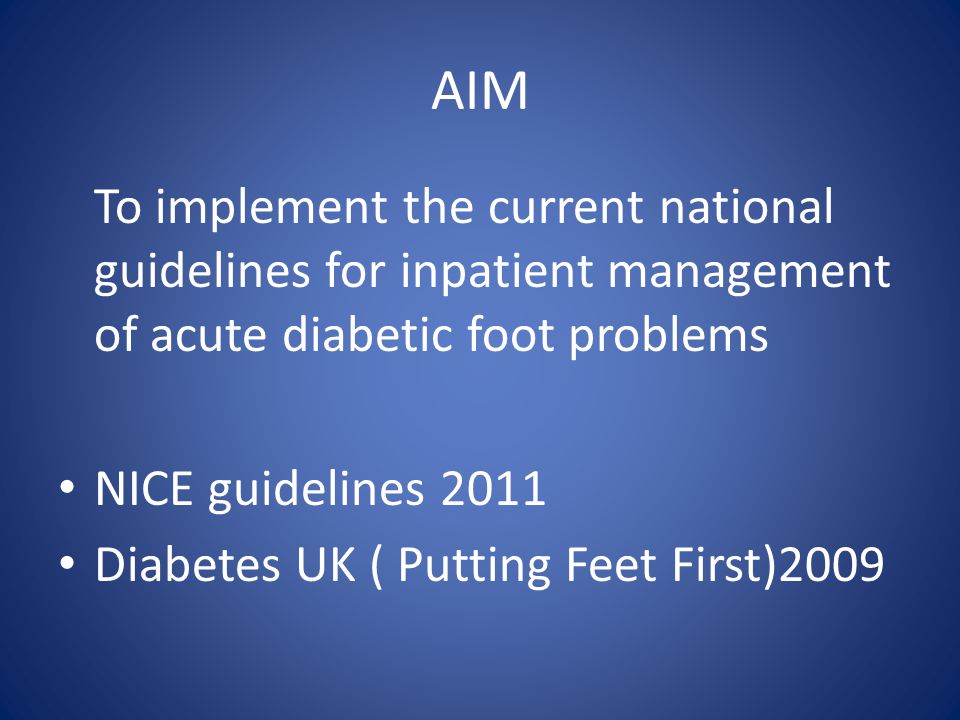 AIM

To implement the current national guidelines for inpatient management of acute diabetic foot problems

• NICE guidelines 2011
• Diabetes UK ( Putting Feet First)2009